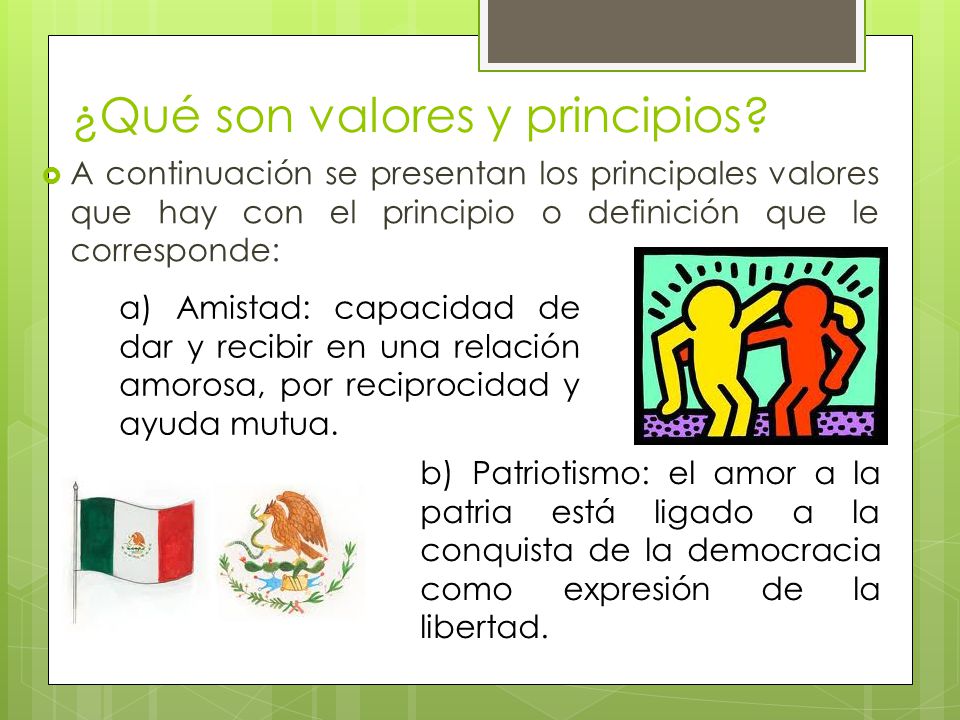 ¿Qué son valores y principios?

A continuación se presentan los principales valores que hay con el principio o definición que le corresponde:

a) Amistad: capacidad de dar y recibir en una relación amorosa, por reciprocidad y ayuda mutua.

b) Patriotismo: el amor a la patria está ligado a la conquista de la democracia como expresión de la libertad.